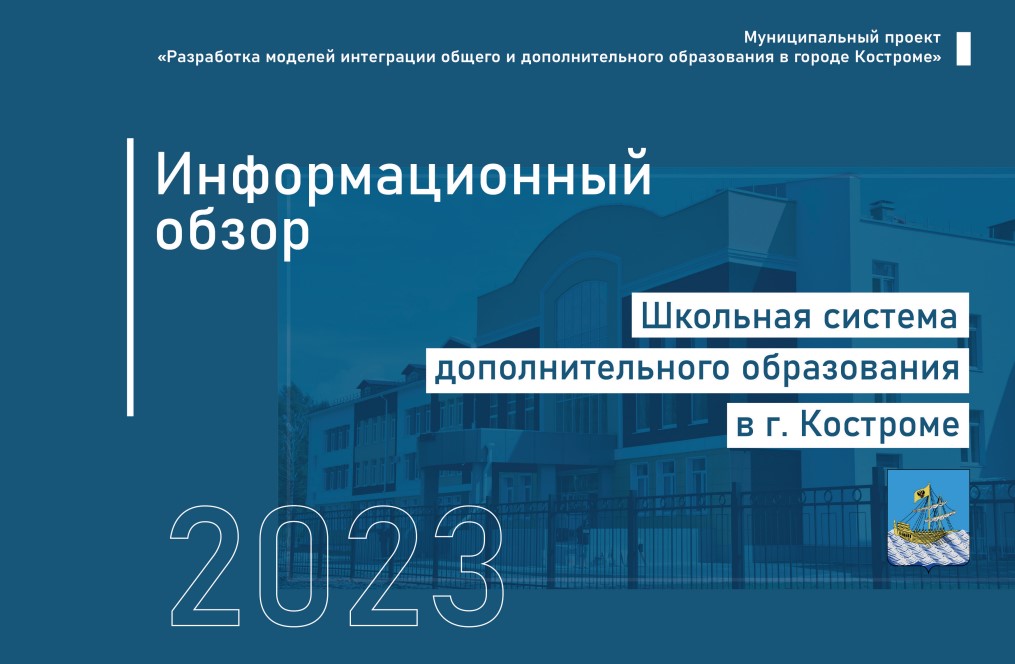 Муниципальный проект
«Разработка моделей интеграции общего и дополнительного образования в городе Костроме»

Информационный обзор

Школьная система дополнительного образования в г. Костроме

2023